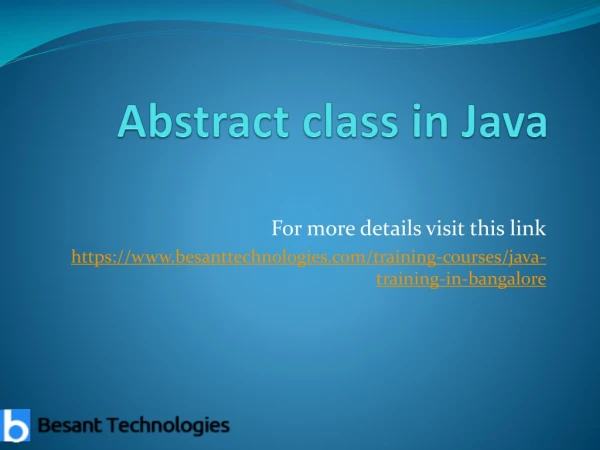 Abstract class in Java

For more details visit this link
https://www.besanttechnologies.com/training-courses/java-training-in-bangalore

b Besant Technologies